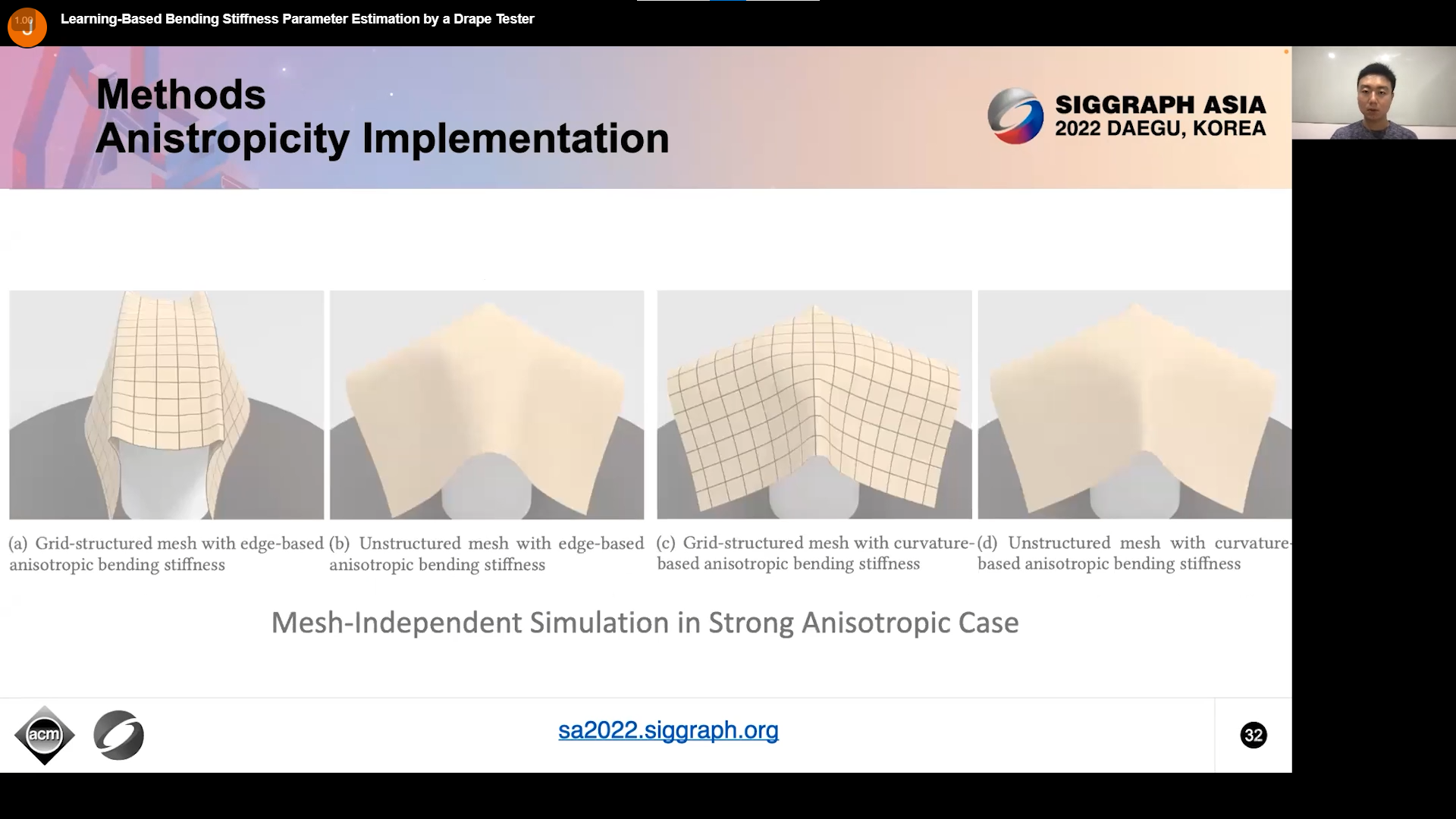 1.00 J

Learning-Based Bending Stiffness Parameter Estimation by a Drape Tester

Methods
Anistropicity Implementation

SIGGRAPH ASIA
2022 DAEGU, KOREA

(a) Grid-structured mesh with edge-based anisotropic bending stiffness

(b) Unstructured mesh with edge-based anisotropic bending stiffness

(c) Grid-structured mesh with curvature-based anisotropic bending stiffness

(d) Unstructured mesh with curvature-based anisotropic bending stiffness

Mesh-Independent Simulation in Strong Anisotropic Case

acm

sa2022.siggraph.org

32